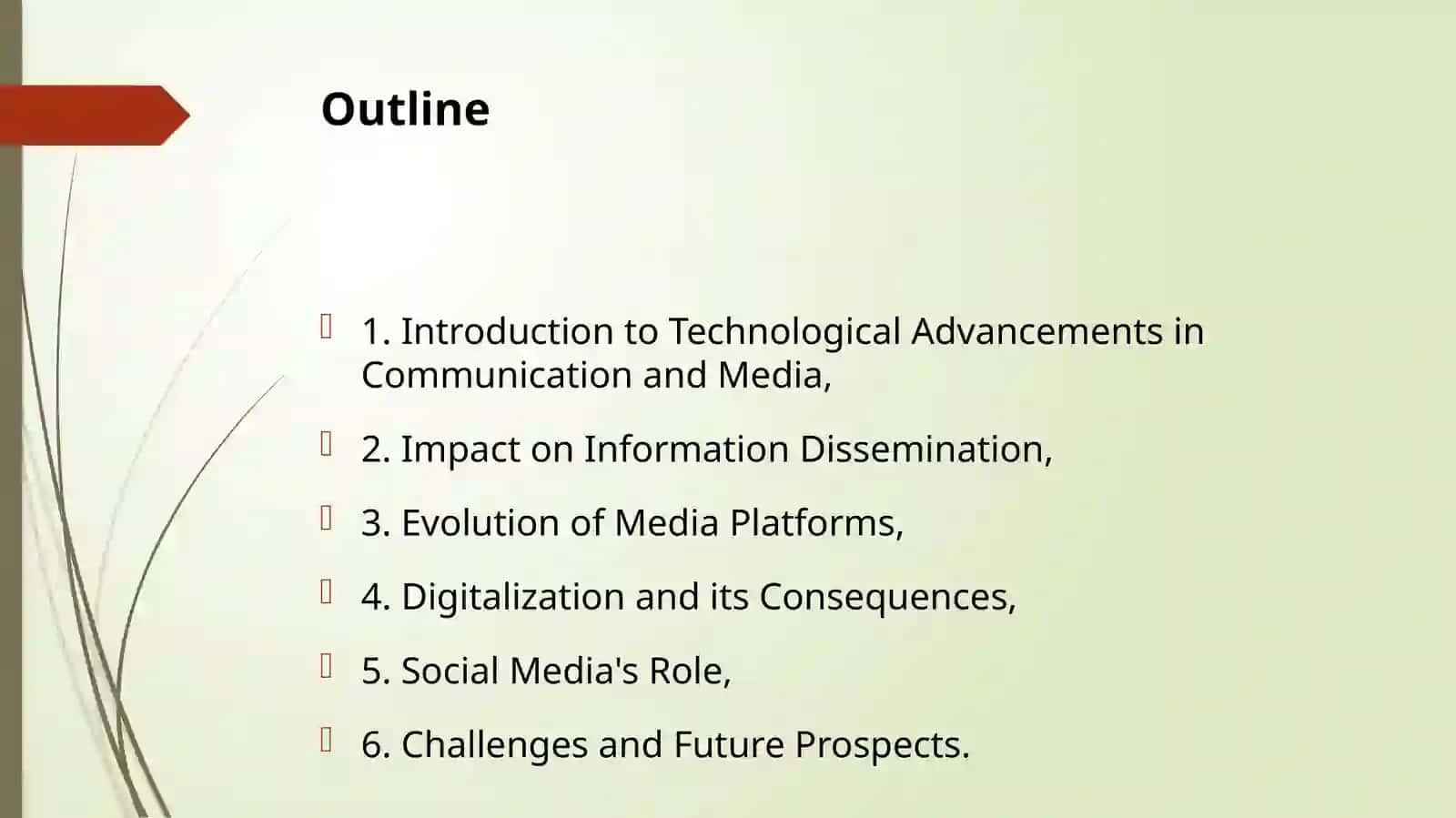 Outline

1. Introduction to Technological Advancements in Communication and Media,

2. Impact on Information Dissemination,

3. Evolution of Media Platforms,

4. Digitalization and its Consequences,

5. Social Media's Role,

6. Challenges and Future Prospects.